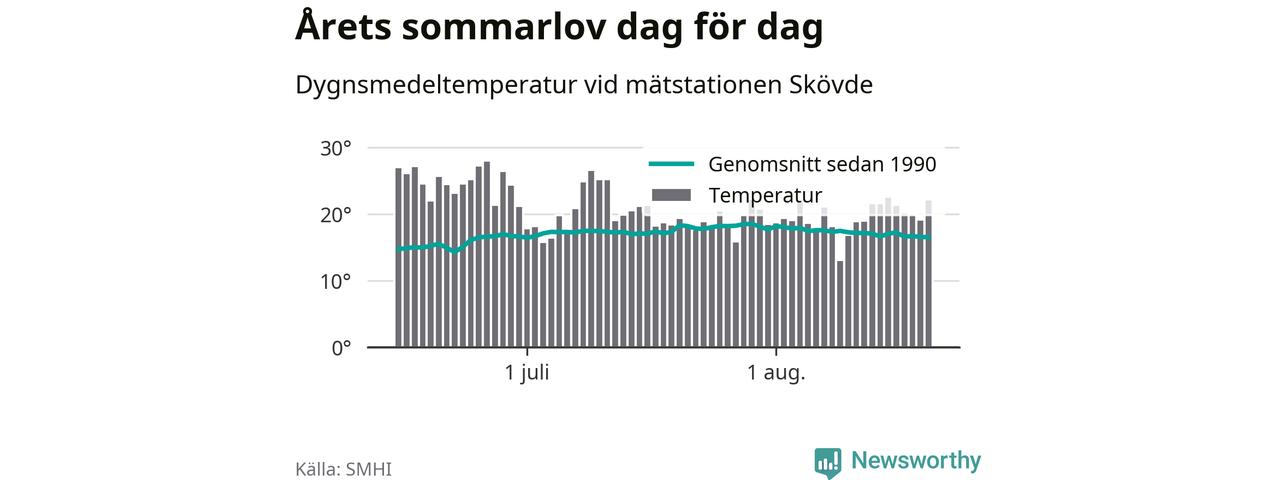 Årets sommarlov dag för dag

Dygnsmedeltemperatur vid mätstationen Skövde

30°
20°
10°
0°

Genomsnitt sedan 1990
Temperatur

1 juli
1 aug.

Källa: SMHI

Newsworthy